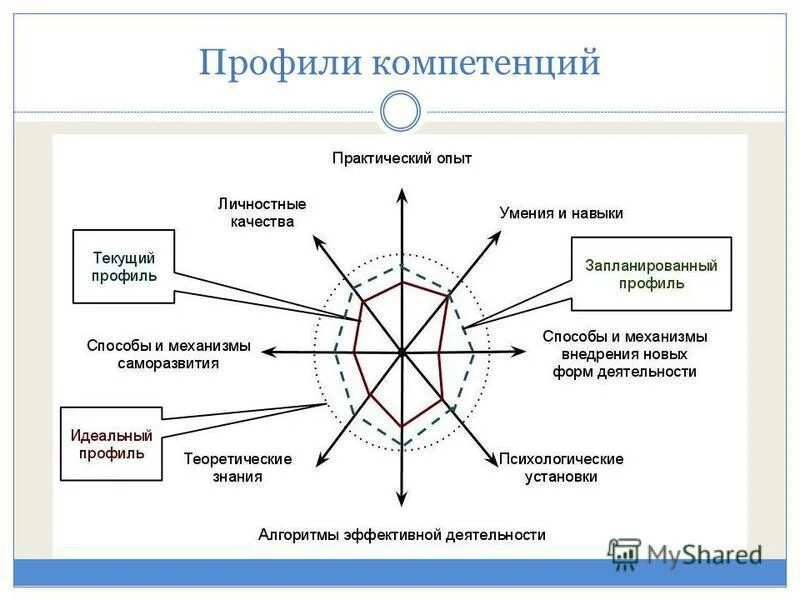 Профили компетенций

Практический опыт

Личностные качества

Умения и навыки

Текущий профиль

Запланированный профиль

Способы и механизмы саморазвития

Способы и механизмы внедрения новых форм деятельности

Идеальный профиль

Теоретические знания

Психологические установки

Алгоритмы эффективной деятельности

MyShared